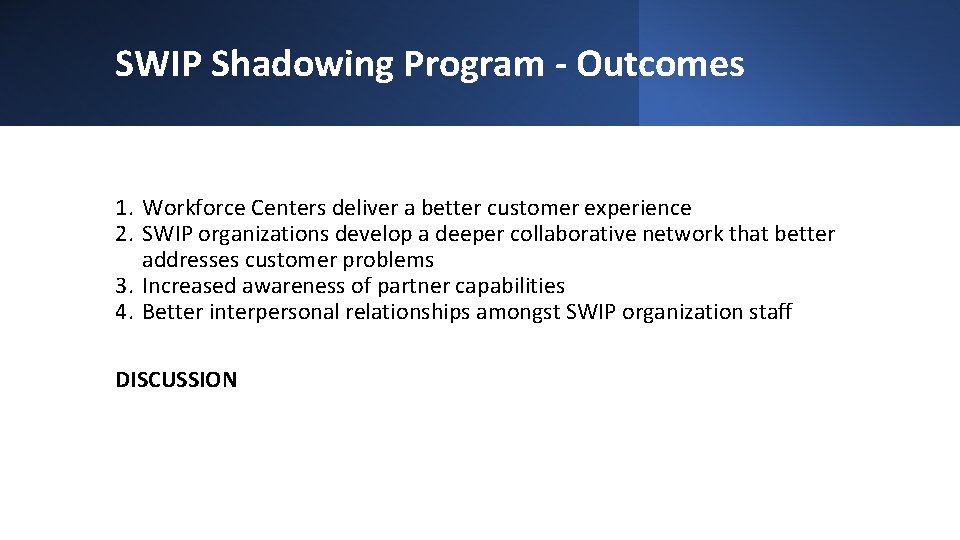 SWIP Shadowing Program - Outcomes

1. Workforce Centers deliver a better customer experience
2. SWIP organizations develop a deeper collaborative network that better addresses customer problems
3. Increased awareness of partner capabilities
4. Better interpersonal relationships amongst SWIP organization staff

DISCUSSION